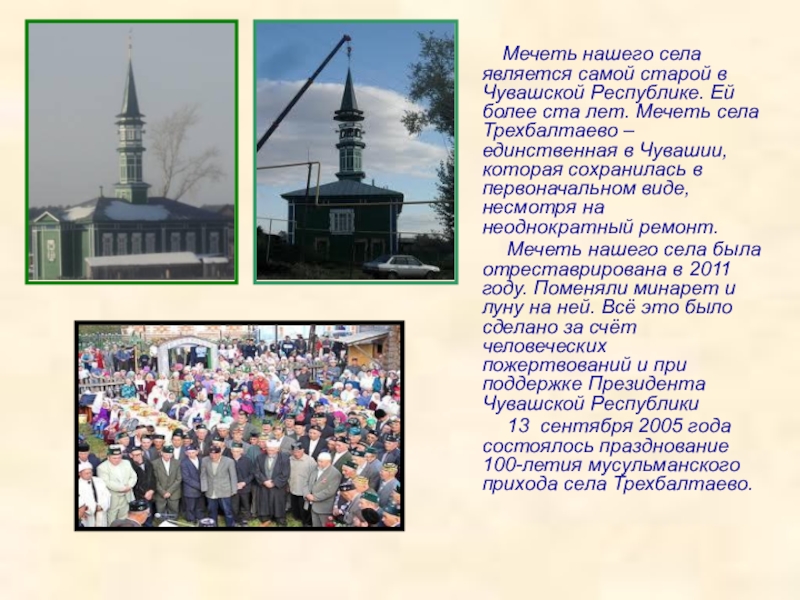 Мечеть нашего села является самой старой в Чувашской Республике. Ей более ста лет. Мечеть села Трехбалтаево – единственная в Чувашии, которая сохранилась в первоначальном виде, несмотря на неоднократный ремонт.

Мечеть нашего села была отреставрирована в 2011 году. Поменяли минарет и луну на ней. Всё это было сделано за счёт человеческих пожертвований и при поддержке Президента Чувашской Республики

13 сентября 2005 года состоялось празднование 100-летия мусульманского прихода села Трехбалтаево.